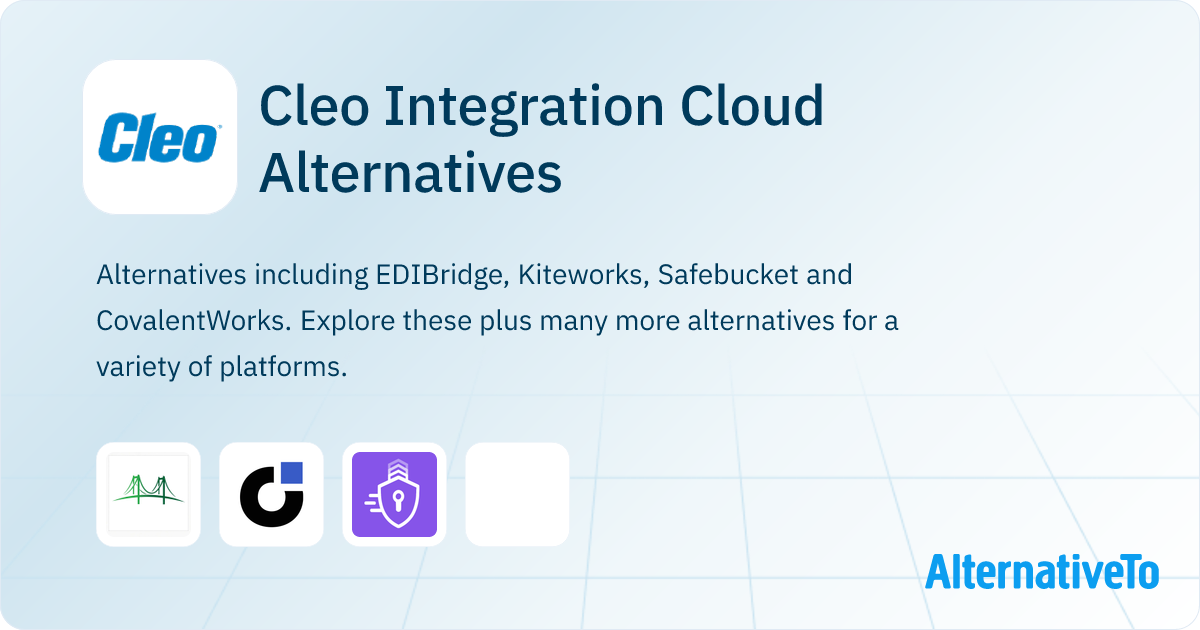 Cleo

Cleo Integration Cloud Alternatives

Alternatives including EDIBridge, Kiteworks, Safebucket and CovalentWorks. Explore these plus many more alternatives for a variety of platforms.

AlternativeTo